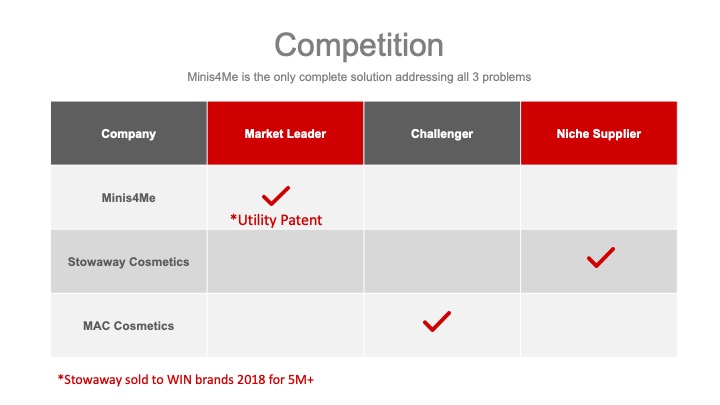 Competition

Minis4Me is the only complete solution addressing all 3 problems

| Company | Market Leader | Challenger | Niche Supplier |
|---|---|---|---|
| Minis4Me | ✓ *Utility Patent | | |
| Stowaway Cosmetics | | | ✓ |
| MAC Cosmetics | | ✓ | |

*Stowaway sold to WIN brands 2018 for 5M+